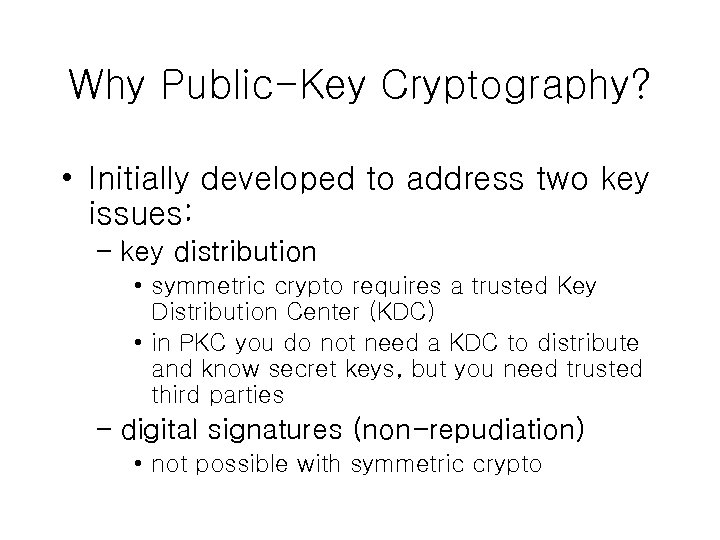 Why Public-Key Cryptography?

• Initially developed to address two key issues:
– key distribution
• symmetric crypto requires a trusted Key Distribution Center (KDC)
• in PKC you do not need a KDC to distribute and know secret keys, but you need trusted third parties
– digital signatures (non-repudiation)
• not possible with symmetric crypto